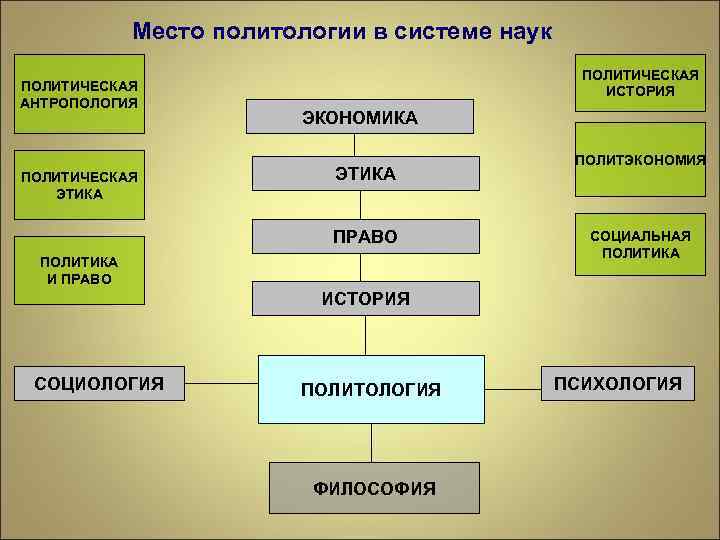 Место политологии в системе наук

ПОЛИТИЧЕСКАЯ АНТРОПОЛОГИЯ

ПОЛИТИЧЕСКАЯ ЭТИКА

ПОЛИТИКА И ПРАВО

ЭКОНОМИКА

ЭТИКА

ПРАВО

ИСТОРИЯ

ПОЛИТИЧЕСКАЯ ИСТОРИЯ

ПОЛИТЭКОНОМИЯ

СОЦИАЛЬНАЯ ПОЛИТИКА

СОЦИОЛОГИЯ

ПОЛИТОЛОГИЯ

ПСИХОЛОГИЯ

ФИЛОСОФИЯ